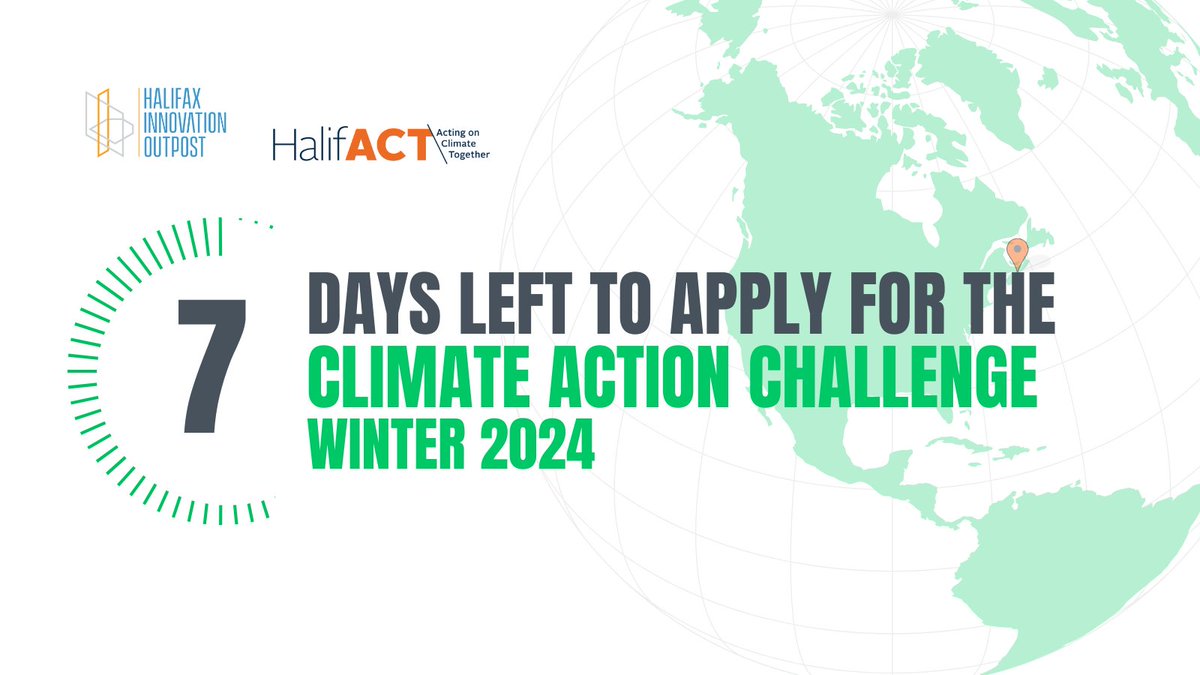 HALIFAX INNOVATION OUTPOST

HalifACT Acting on Climate Together

7

DAYS LEFT TO APPLY FOR THE
CLIMATE ACTION CHALLENGE
WINTER 2024